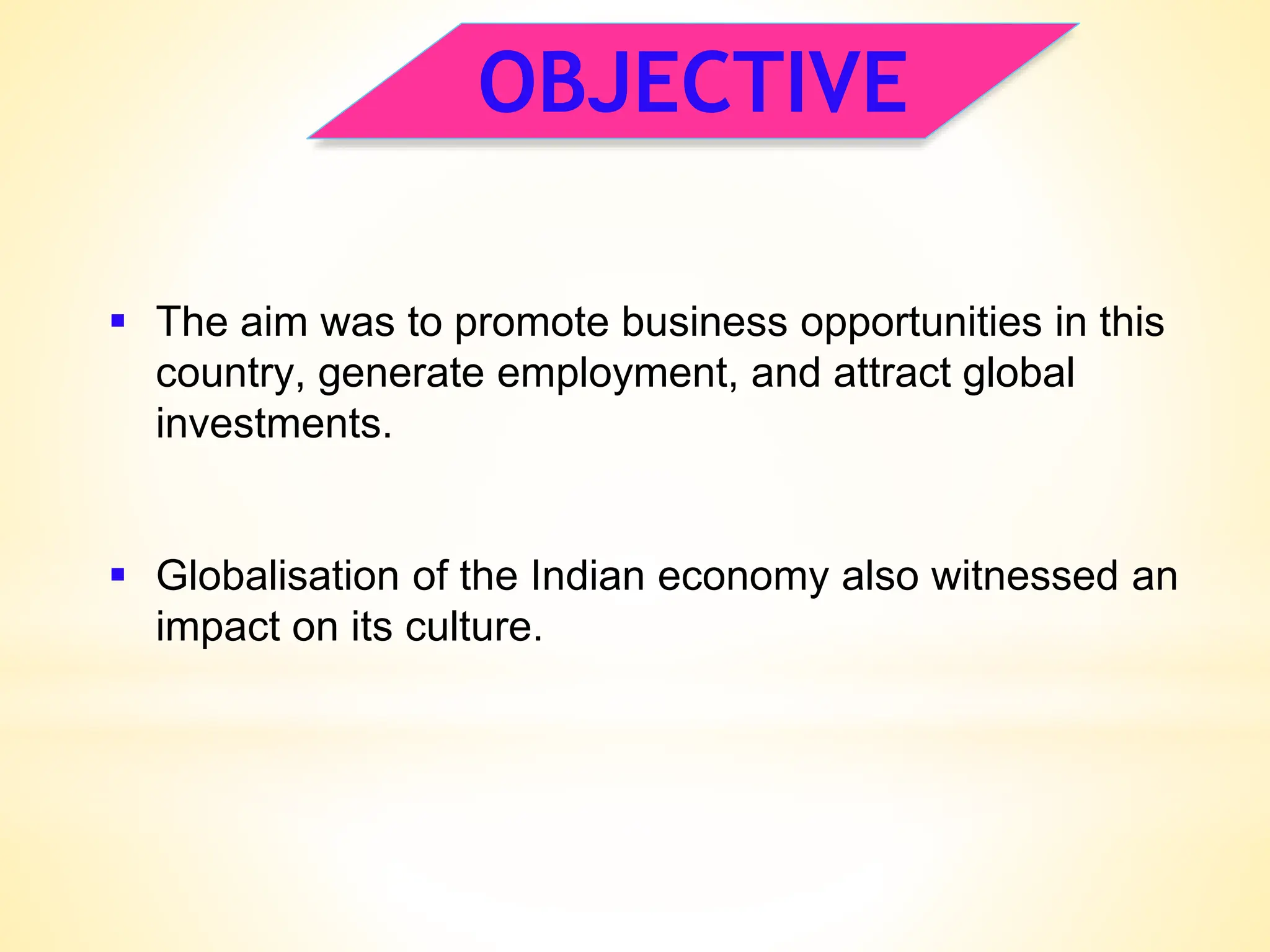 OBJECTIVE

▪ The aim was to promote business opportunities in this country, generate employment, and attract global investments.

▪ Globalisation of the Indian economy also witnessed an impact on its culture.